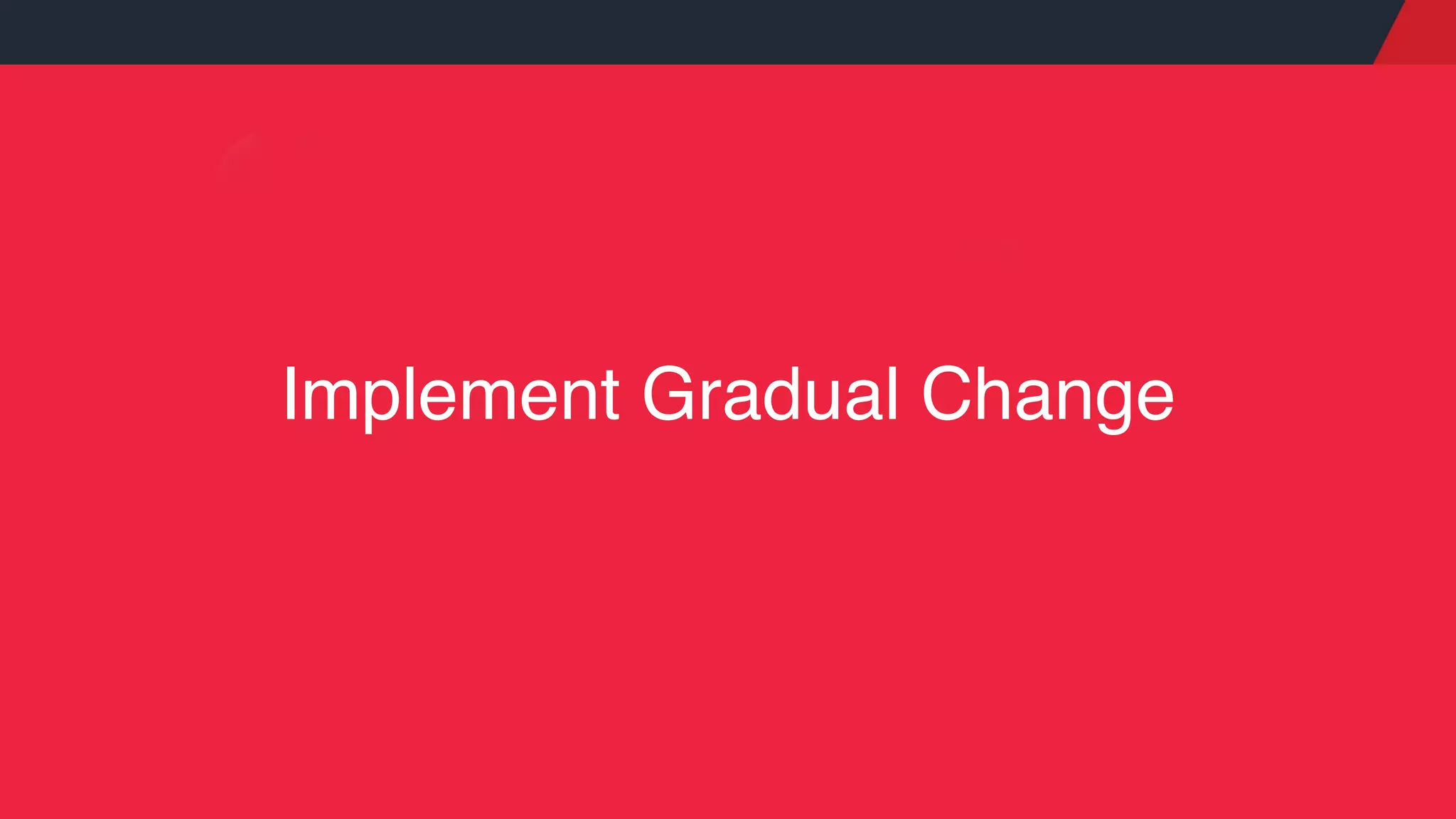 Implement Gradual Change